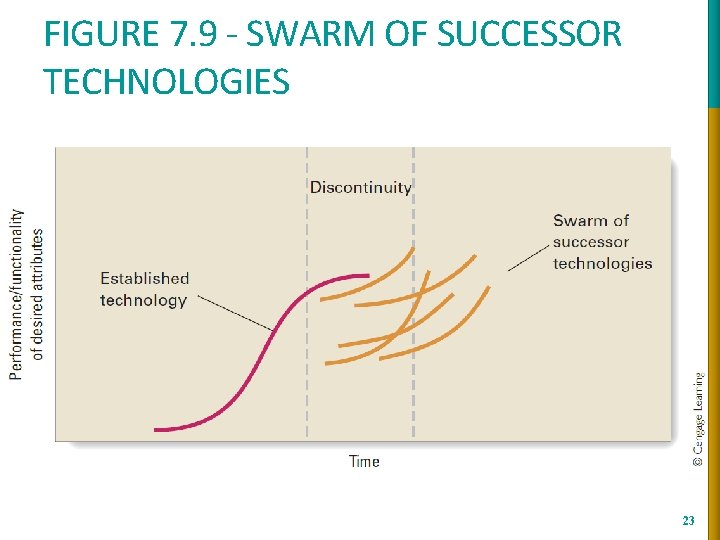 FIGURE 7.9 - SWARM OF SUCCESSOR TECHNOLOGIES

Performance/functionality of desired attributes

Discontinuity

Swarm of successor technologies

Established technology

Time

© Cengage Learning

23